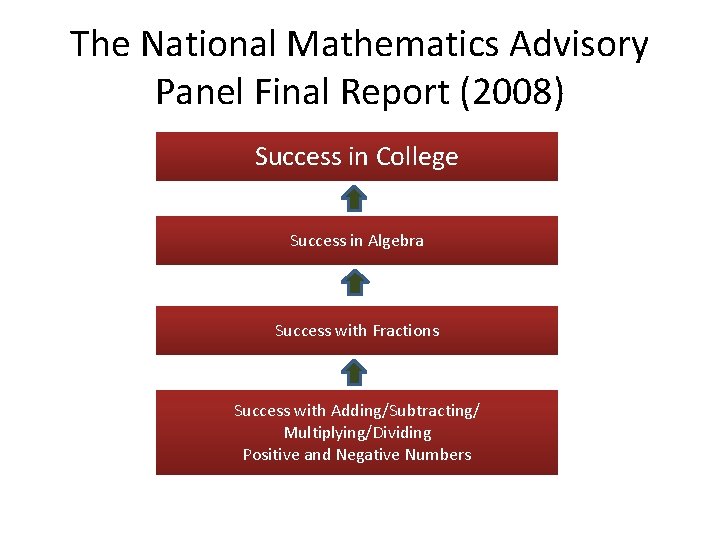 The National Mathematics Advisory Panel Final Report (2008)

Success in College

Success in Algebra

Success with Fractions

Success with Adding/Subtracting/ Multiplying/Dividing Positive and Negative Numbers